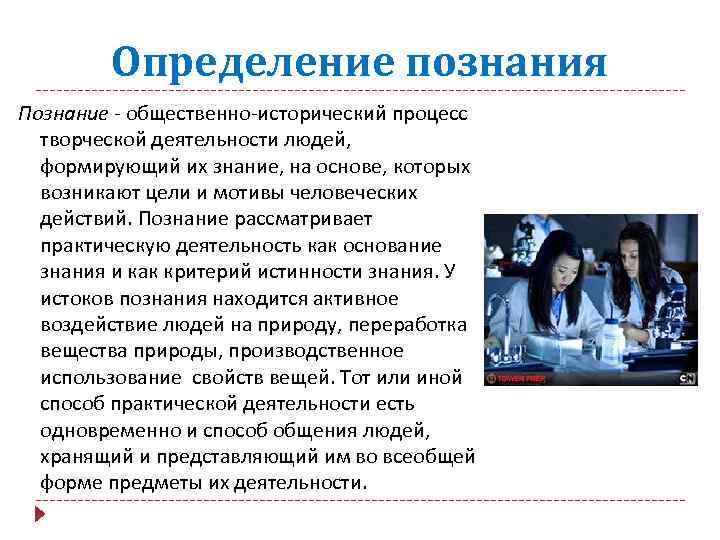 Определение познания

Познание - общественно-исторический процесс творческой деятельности людей, формирующий их знание, на основе, которых возникают цели и мотивы человеческих действий. Познание рассматривает практическую деятельность как основание знания и как критерий истинности знания. У истоков познания находится активное воздействие людей на природу, переработка вещества природы, производственное использование свойств вещей. Тот или иной способ практической деятельности есть одновременно и способ общения людей, хранящий и представляющий им во всеобщей форме предметы их деятельности.

TOWER PREP

CN